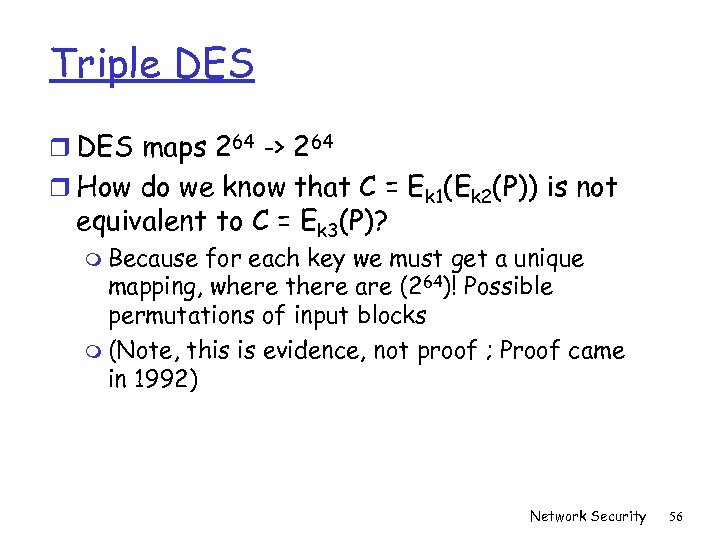 Triple DES

DES maps $2^{64}$ -> $2^{64}$

How do we know that $C = E_{k1}(E_{k2}(P))$ is not equivalent to $C = E_{k3}(P)$?

Because for each key we must get a unique mapping, where there are $(2^{64})!$ Possible permutations of input blocks

(Note, this is evidence, not proof ; Proof came in 1992)

Network Security 56